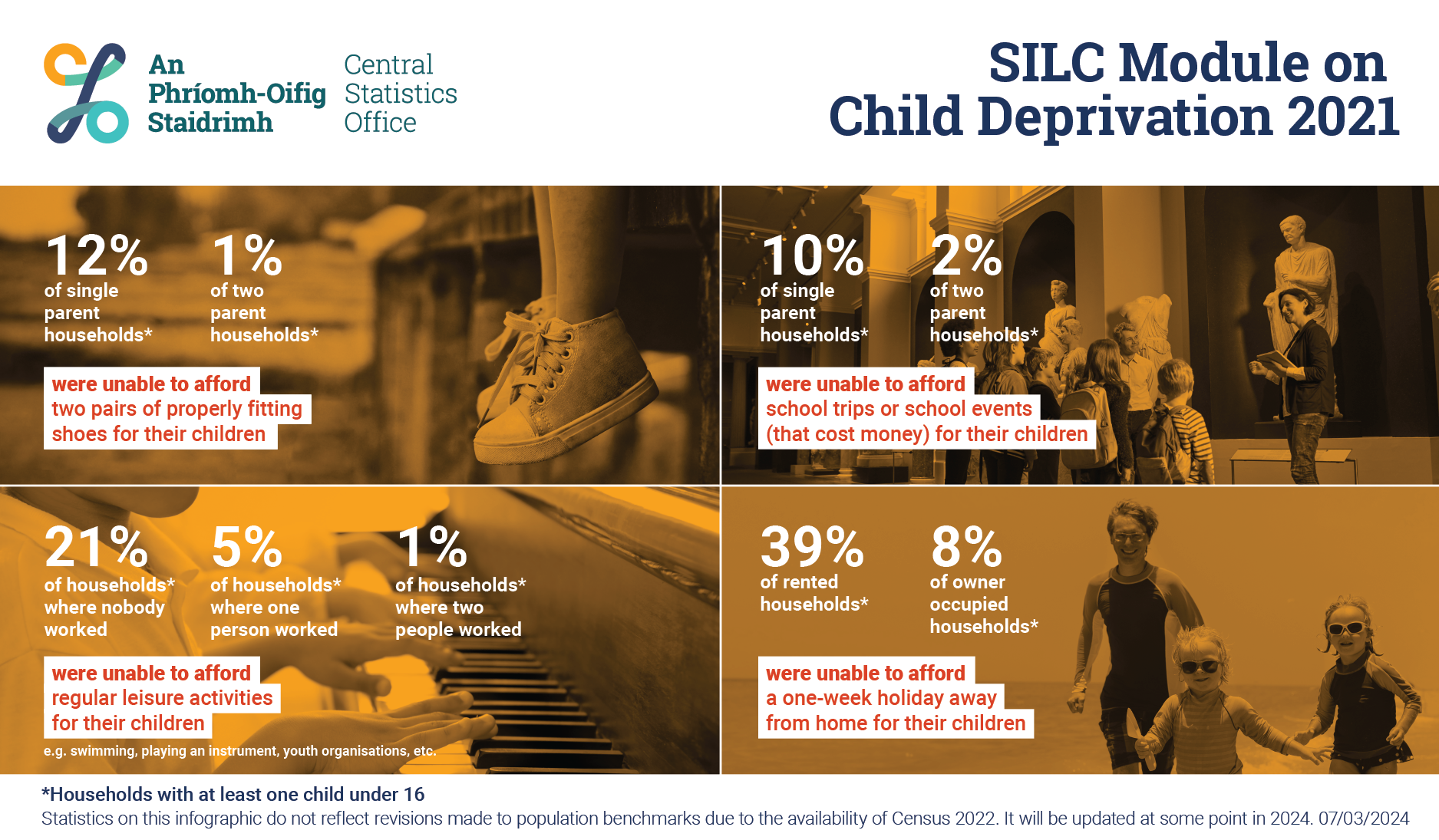 An Phríomh-Oifig Staidrimh

Central Statistics Office

SILC Module on Child Deprivation 2021

12% of single parent households*

1% of two parent households*

were unable to afford two pairs of properly fitting shoes for their children

10% of single parent households*

2% of two parent households*

were unable to afford school trips or school events (that cost money) for their children

21% of households* where nobody worked

5% of households* where one person worked

1% of households* where two people worked

were unable to afford regular leisure activities for their children

e.g. swimming, playing an instrument, youth organisations, etc.

39% of rented households*

8% of owner occupied households*

were unable to afford a one-week holiday away from home for their children

*Households with at least one child under 16

Statistics on this infographic do not reflect revisions made to population benchmarks due to the availability of Census 2022. It will be updated at some point in 2024. 07/03/2024